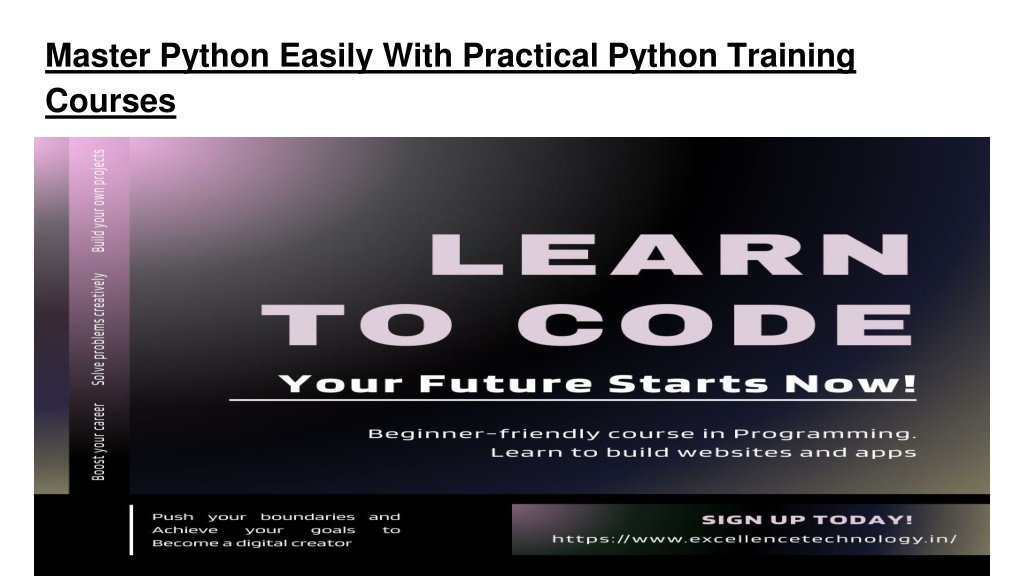 Master Python Easily With Practical Python Training Courses

Boost your career Solve problems creatively Build your own projects

LEARN
TO CODE

Your Future Starts Now!

Beginner-friendly course in Programming.
Learn to build websites and apps

Push your boundaries and Achieve your goals to Become a digital creator

SIGN UP TODAY!
https://www.excellencetechnology.in/